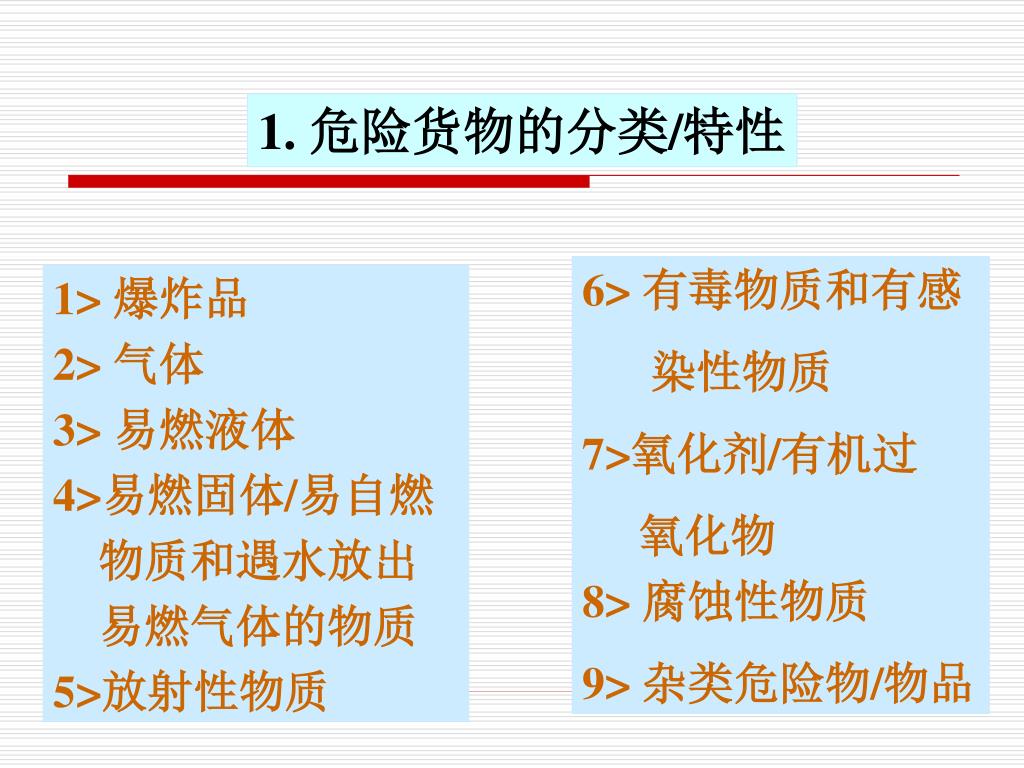 1. 危险货物的分类/特性

1> 爆炸品
2> 气体
3> 易燃液体
4>易燃固体/易自燃物质和遇水放出易燃气体的物质
5>放射性物质

6> 有毒物质和有感染性物质
7>氧化剂/有机过氧化物
8> 腐蚀性物质
9> 杂类危险物/物品